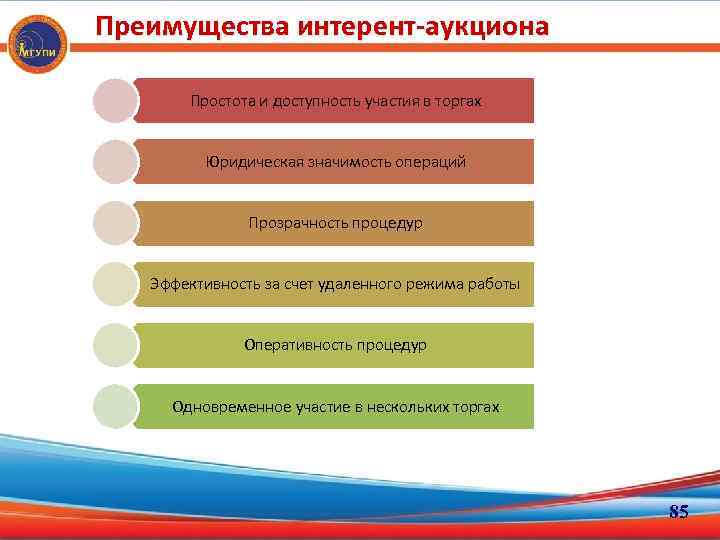 МГУПИ

Преимущества интерент-аукциона

Простота и доступность участия в торгах

Юридическая значимость операций

Прозрачность процедур

Эффективность за счет удаленного режима работы

Оперативность процедур

Одновременное участие в нескольких торгах

85